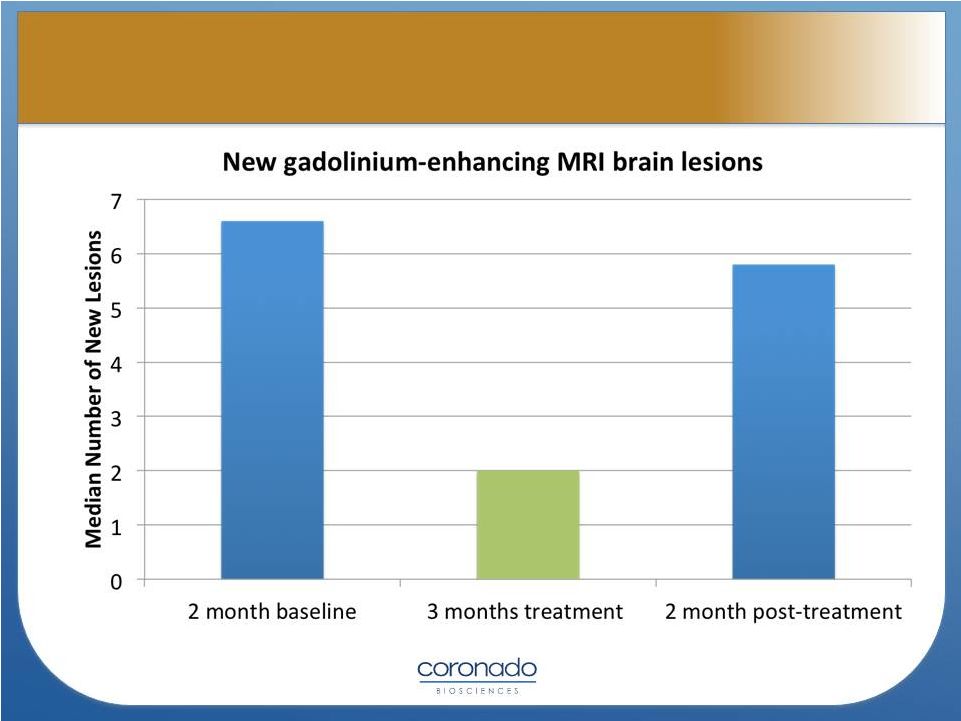 New gadolinium-enhancing MRI brain lesions

Median Number of New Lesions

7
6
5
4
3
2
1
0

2 month baseline
3 months treatment
2 month post-treatment

coronado
BIOSCIENCES